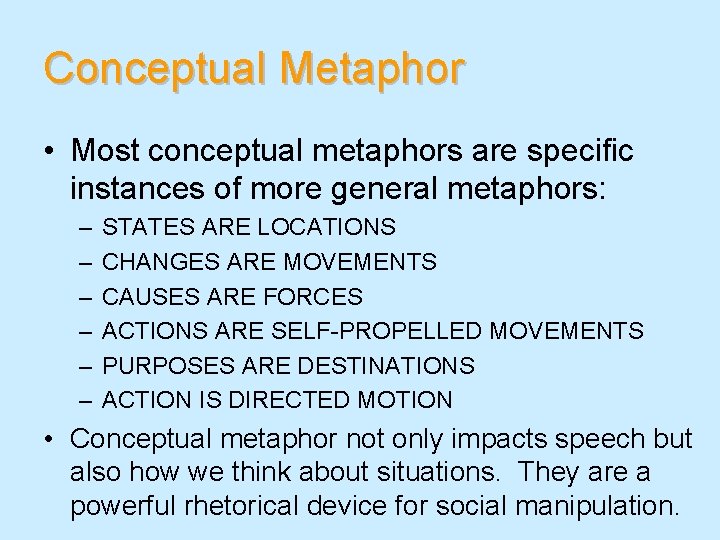 Conceptual Metaphor

• Most conceptual metaphors are specific instances of more general metaphors:
– STATES ARE LOCATIONS
– CHANGES ARE MOVEMENTS
– CAUSES ARE FORCES
– ACTIONS ARE SELF-PROPELLED MOVEMENTS
– PURPOSES ARE DESTINATIONS
– ACTION IS DIRECTED MOTION

• Conceptual metaphor not only impacts speech but also how we think about situations. They are a powerful rhetorical device for social manipulation.